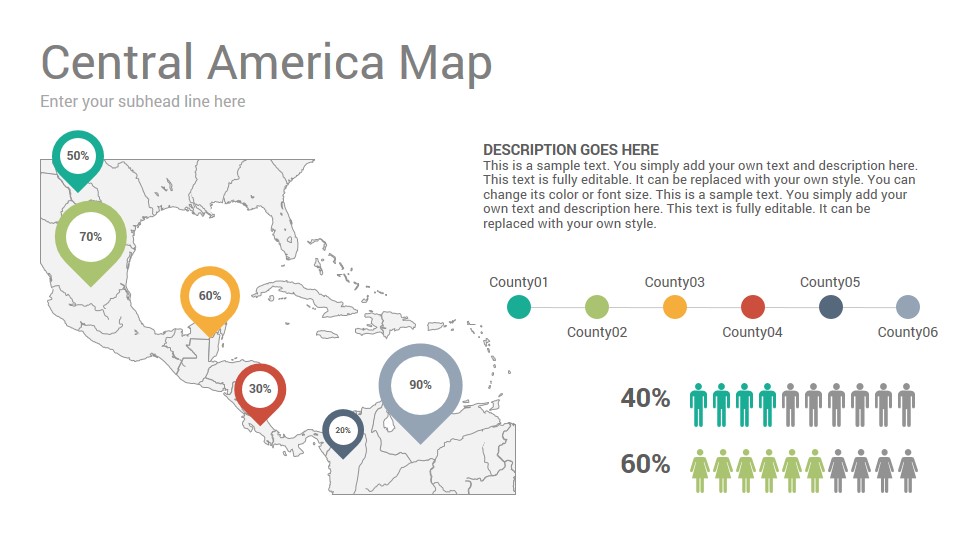 Central America Map

Enter your subhead line here

50%

70%

60%

30%

20%

90%

DESCRIPTION GOES HERE
This is a sample text. You simply add your own text and description here. This text is fully editable. It can be replaced with your own style. You can change its color or font size. This is a sample text. You simply add your own text and description here. This text is fully editable. It can be replaced with your own style.

County01
County02
County03
County04
County05
County06

40%

60%